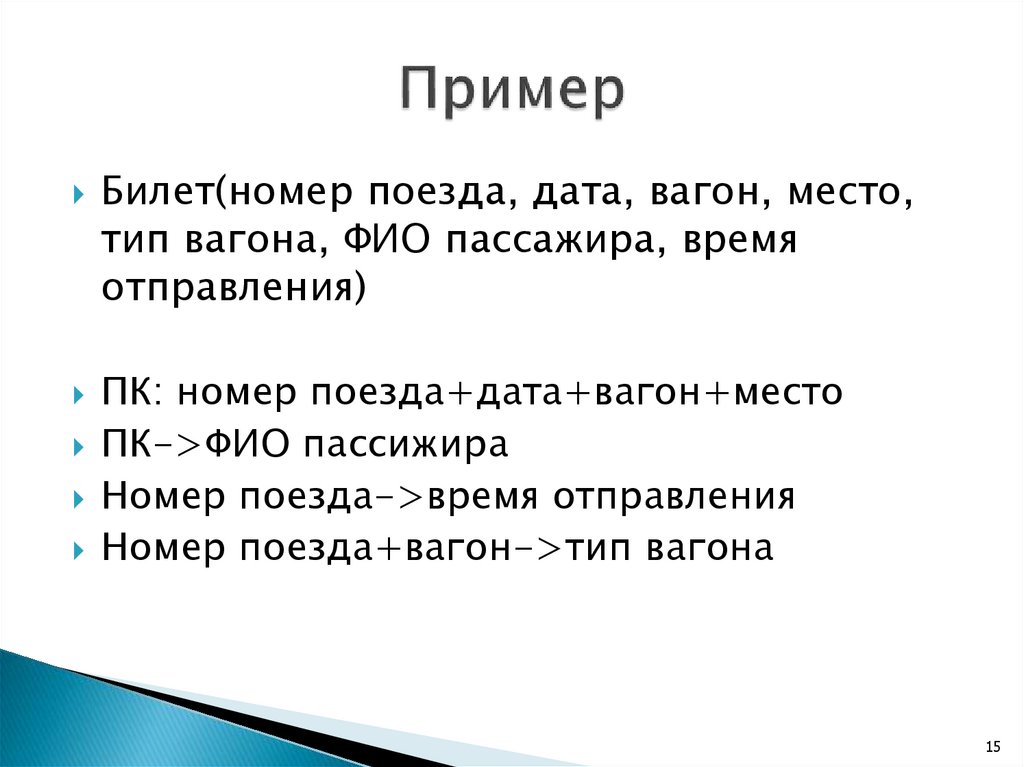 Пример

Билет(номер поезда, дата, вагон, место, тип вагона, ФИО пассажира, время отправления)

ПК: номер поезда+дата+вагон+место
ПК->ФИО пассижира
Номер поезда->время отправления
Номер поезда+вагон->тип вагона

15